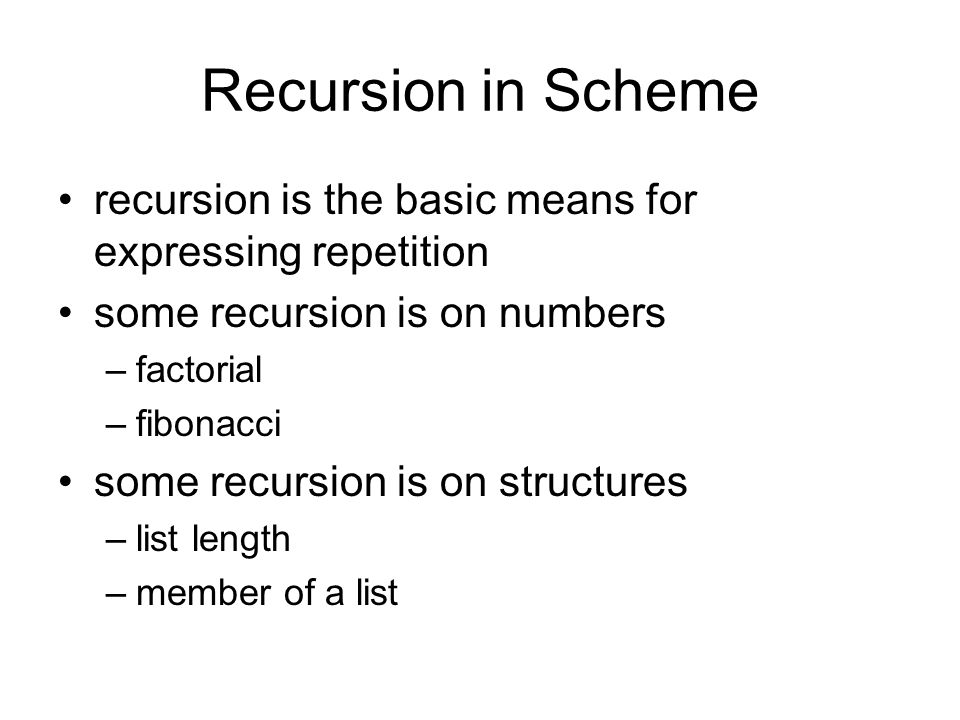 Recursion in Scheme

• recursion is the basic means for expressing repetition
• some recursion is on numbers
– factorial
– fibonacci
• some recursion is on structures
– list length
– member of a list